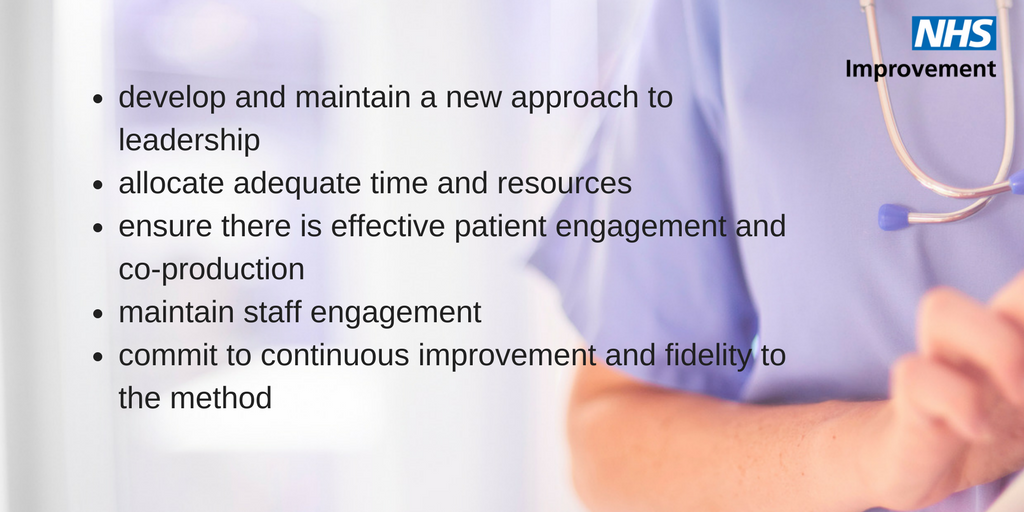 NHS
Improvement

• develop and maintain a new approach to leadership
• allocate adequate time and resources
• ensure there is effective patient engagement and co-production
• maintain staff engagement
• commit to continuous improvement and fidelity to the method